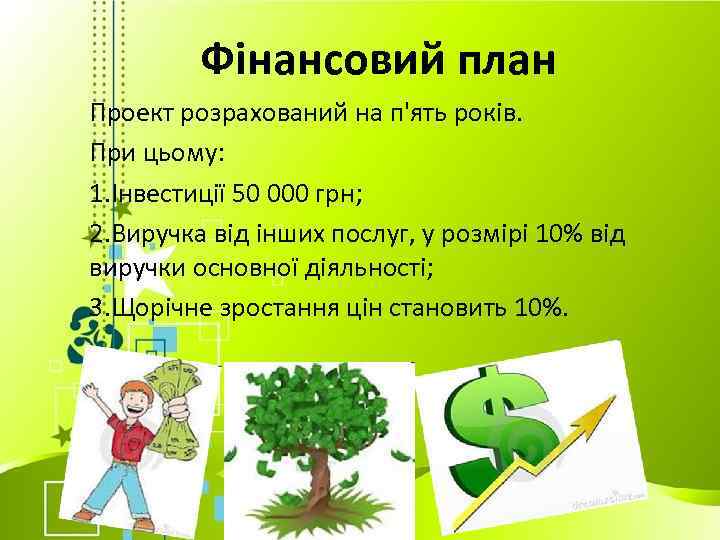 Фінансовий план

Проект розрахований на п'ять років.

При цьому:

1.Інвестиції 50 000 грн;

2.Виручка від інших послуг, у розмірі 10% від виручки основної діяльності;

3.Щорічне зростання цін становить 10%.